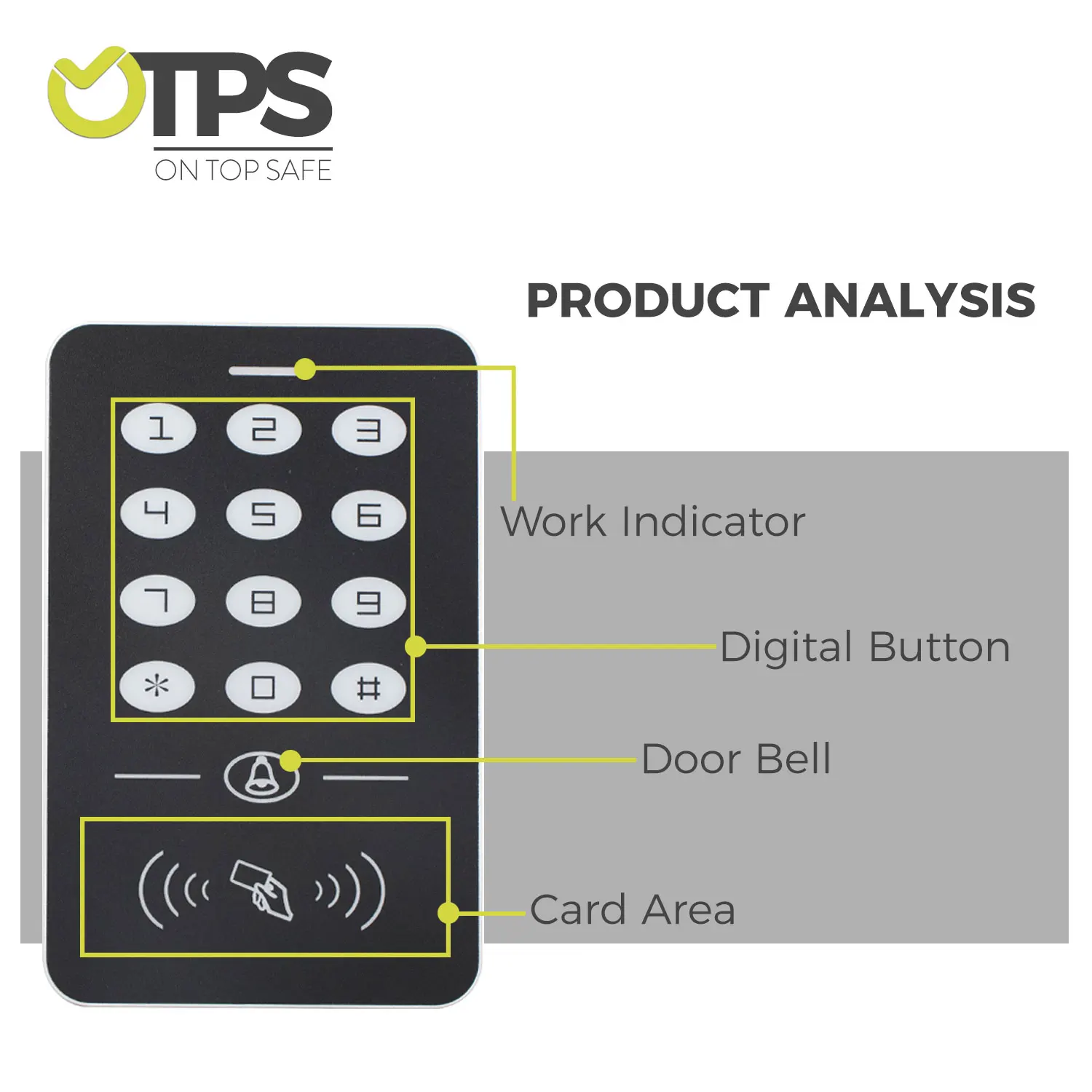 OTPS
ON TOP SAFE

PRODUCT ANALYSIS

1 2 3
4 5 6
7 8 9
* 0 #

Work Indicator

Digital Button

Door Bell

Card Area